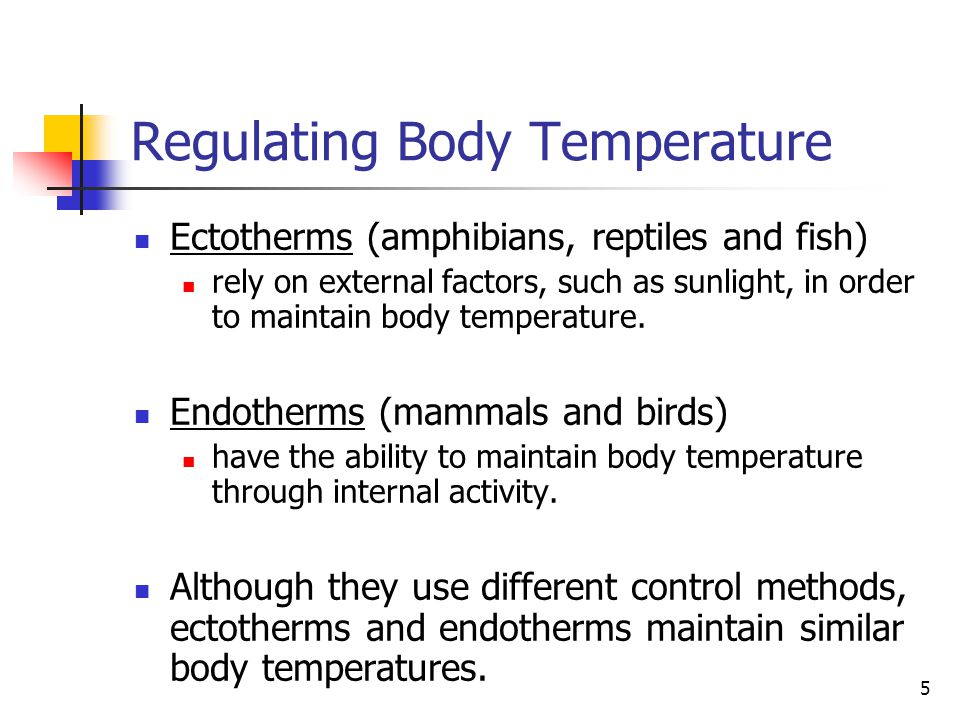 Regulating Body Temperature

- Ectotherms (amphibians, reptiles and fish)
  - rely on external factors, such as sunlight, in order to maintain body temperature.

- Endotherms (mammals and birds)
  - have the ability to maintain body temperature through internal activity.

- Although they use different control methods, ectotherms and endotherms maintain similar body temperatures.

5